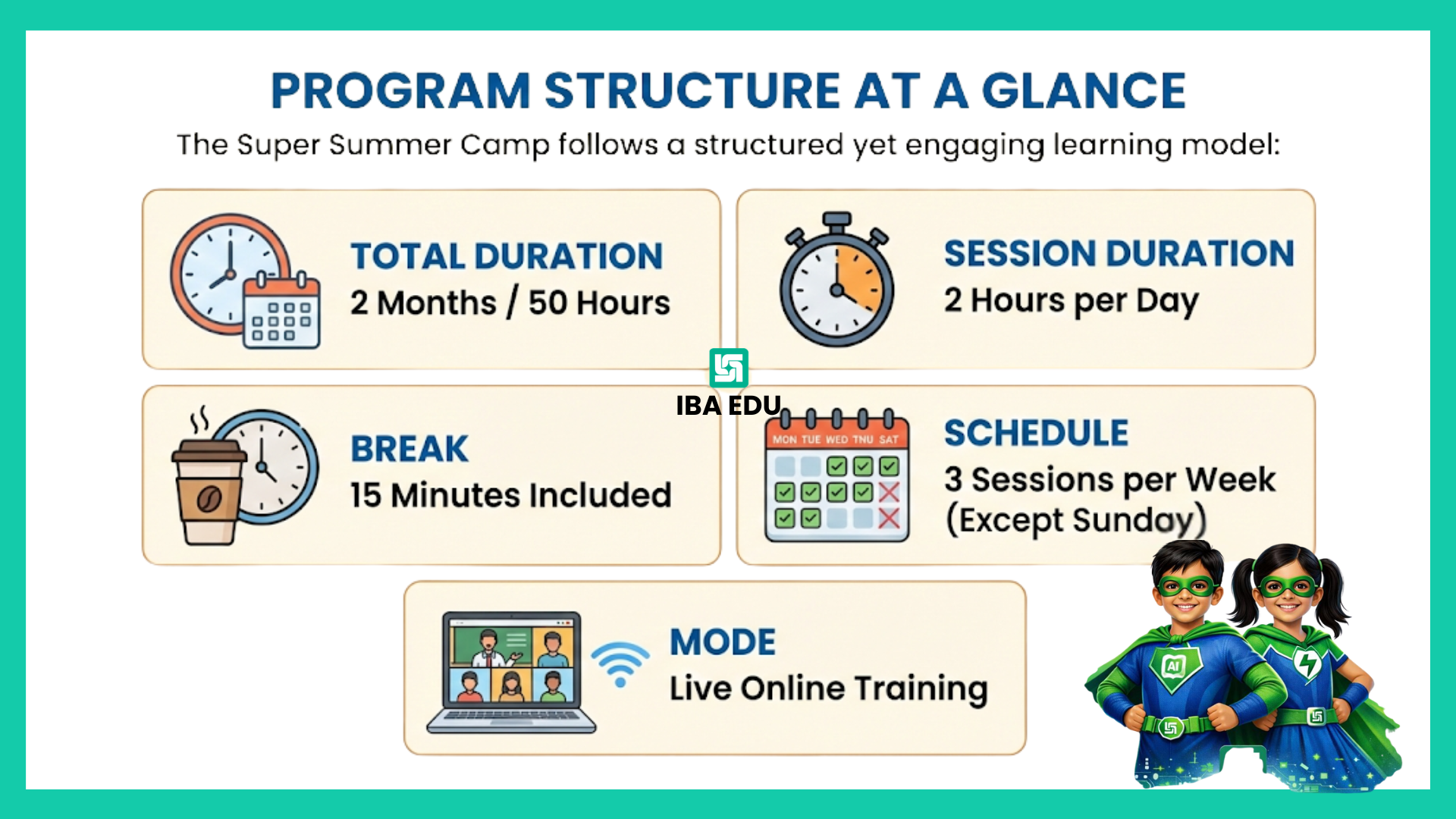 PROGRAM STRUCTURE AT A GLANCE

The Super Summer Camp follows a structured yet engaging learning model:

TOTAL DURATION
2 Months / 50 Hours

SESSION DURATION
2 Hours per Day

IBA EDU

BREAK
15 Minutes Included

MON TUE WED THU SAT

SCHEDULE
3 Sessions per Week (Except Sunday)

MODE
Live Online Training

AI